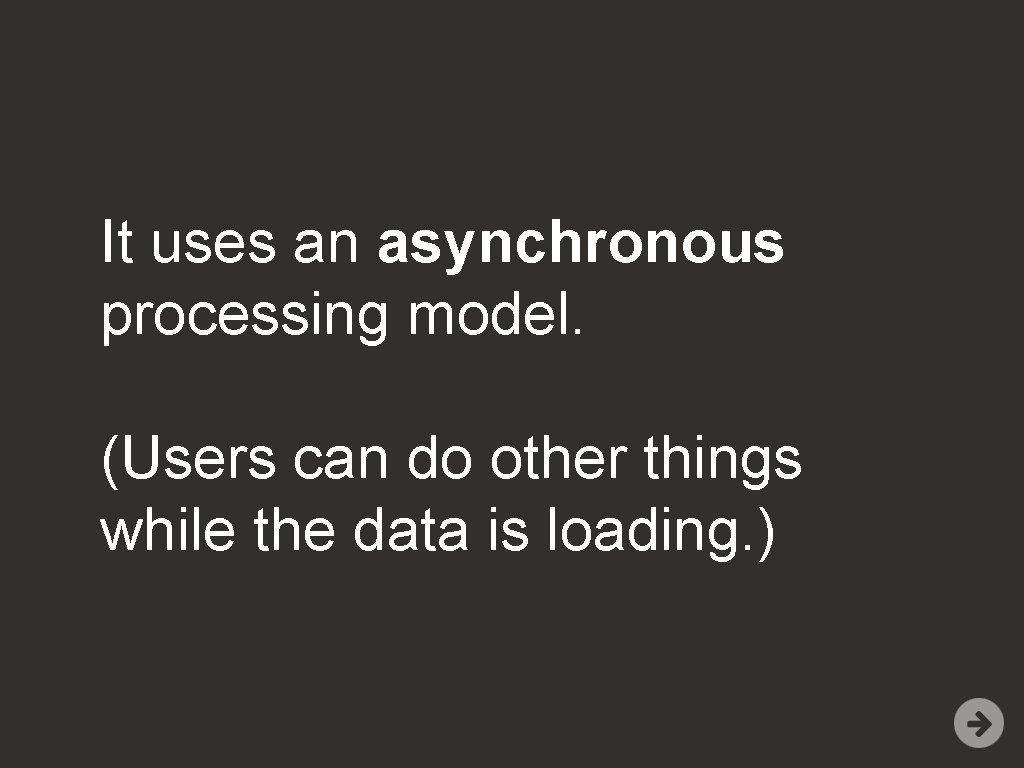 It uses an asynchronous processing model.

(Users can do other things while the data is loading.)